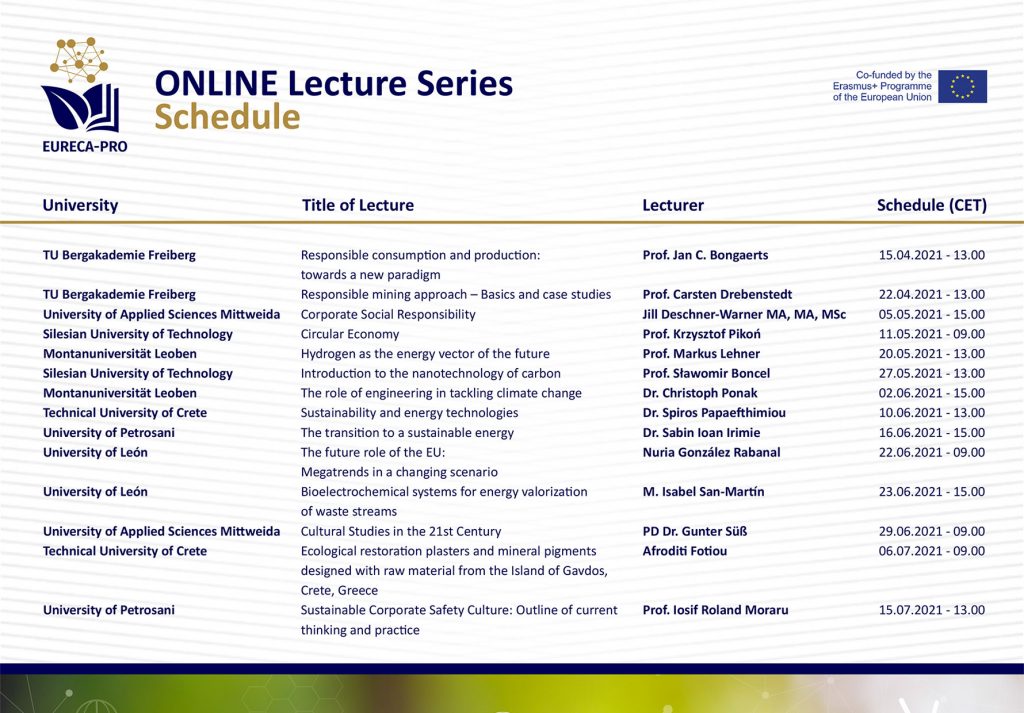 EURECA-PRO

ONLINE Lecture Series
Schedule

Co-funded by the Erasmus+ Programme of the European Union

| University | Title of Lecture | Lecturer | Schedule (CET) |
|---|---|---|---|
| TU Bergakademie Freiberg | Responsible consumption and production: towards a new paradigm | Prof. Jan C. Bongaerts | 15.04.2021 - 13.00 |
| TU Bergakademie Freiberg | Responsible mining approach – Basics and case studies | Prof. Carsten Drebenstedt | 22.04.2021 - 13.00 |
| University of Applied Sciences Mittweida | Corporate Social Responsibility | Jill Deschner-Warner MA, MA, MSc | 05.05.2021 - 15.00 |
| Silesian University of Technology | Circular Economy | Prof. Krzysztof Pikoń | 11.05.2021 - 09.00 |
| Montanuniversität Leoben | Hydrogen as the energy vector of the future | Prof. Markus Lehner | 20.05.2021 - 13.00 |
| Silesian University of Technology | Introduction to the nanotechnology of carbon | Prof. Sławomir Boncel | 27.05.2021 - 13.00 |
| Montanuniversität Leoben | The role of engineering in tackling climate change | Dr. Christoph Ponak | 02.06.2021 - 15.00 |
| Technical University of Crete | Sustainability and energy technologies | Dr. Spiros Papaefthimiou | 10.06.2021 - 13.00 |
| University of Petrosani | The transition to a sustainable energy | Dr. Sabin Ioan Irimie | 16.06.2021 - 15.00 |
| University of León | The future role of the EU: Megatrends in a changing scenario | Nuria González Rabanal | 22.06.2021 - 09.00 |
| University of León | Bioelectrochemical systems for energy valorization of waste streams | M. Isabel San-Martín | 23.06.2021 - 15.00 |
| University of Applied Sciences Mittweida | Cultural Studies in the 21st Century | PD Dr. Gunter Süß | 29.06.2021 - 09.00 |
| Technical University of Crete | Ecological restoration plasters and mineral pigments designed with raw material from the Island of Gavdos, Crete, Greece | Afroditi Fotiou | 06.07.2021 - 09.00 |
| University of Petrosani | Sustainable Corporate Safety Culture: Outline of current thinking and practice | Prof. Iosif Roland Moraru | 15.07.2021 - 13.00 |